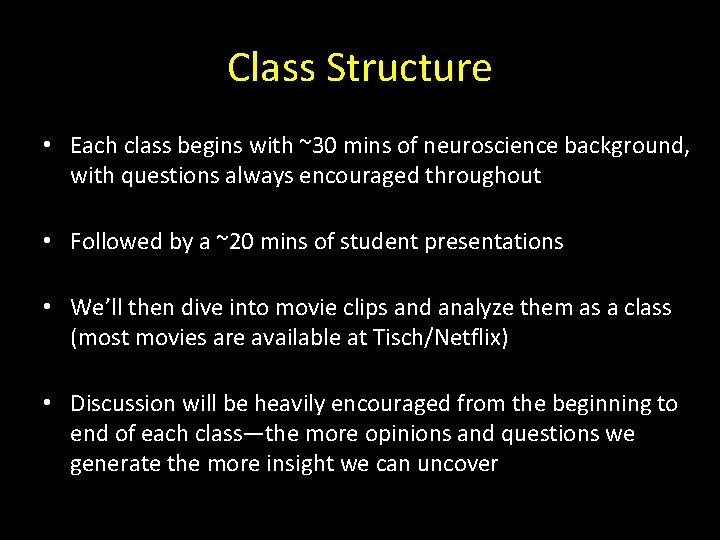 Class Structure

• Each class begins with ~30 mins of neuroscience background, with questions always encouraged throughout

• Followed by a ~20 mins of student presentations

• We'll then dive into movie clips and analyze them as a class (most movies are available at Tisch/Netflix)

• Discussion will be heavily encouraged from the beginning to end of each class—the more opinions and questions we generate the more insight we can uncover